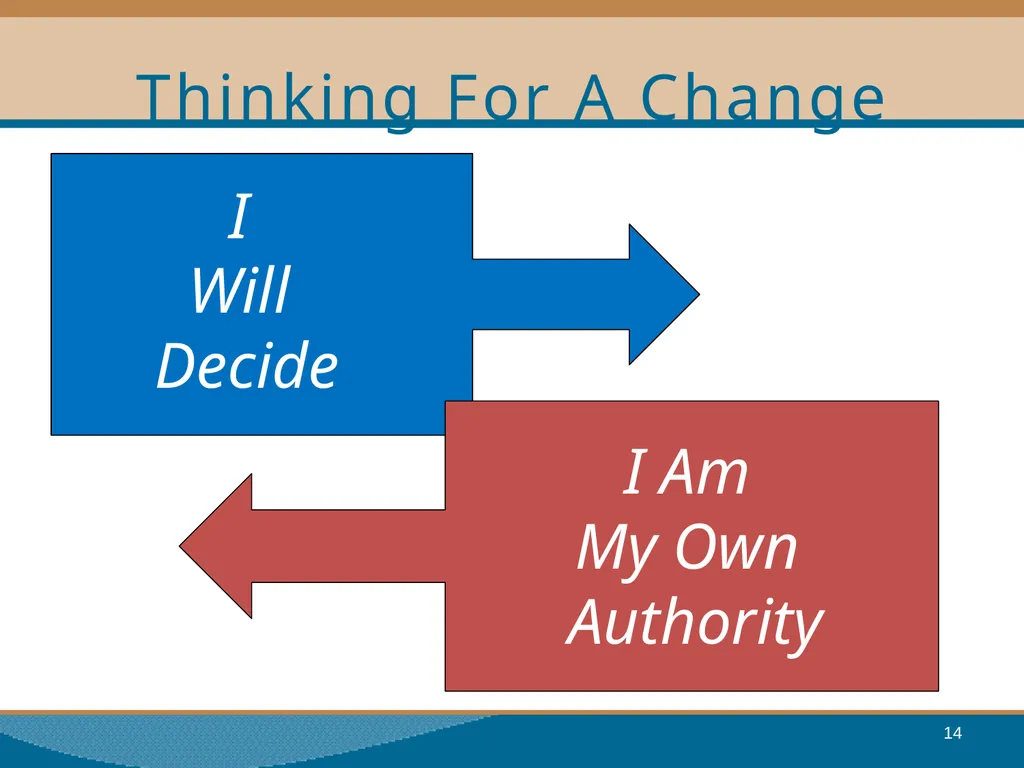 Thinking For A Change

I
Will
Decide

I Am
My Own
Authority

14